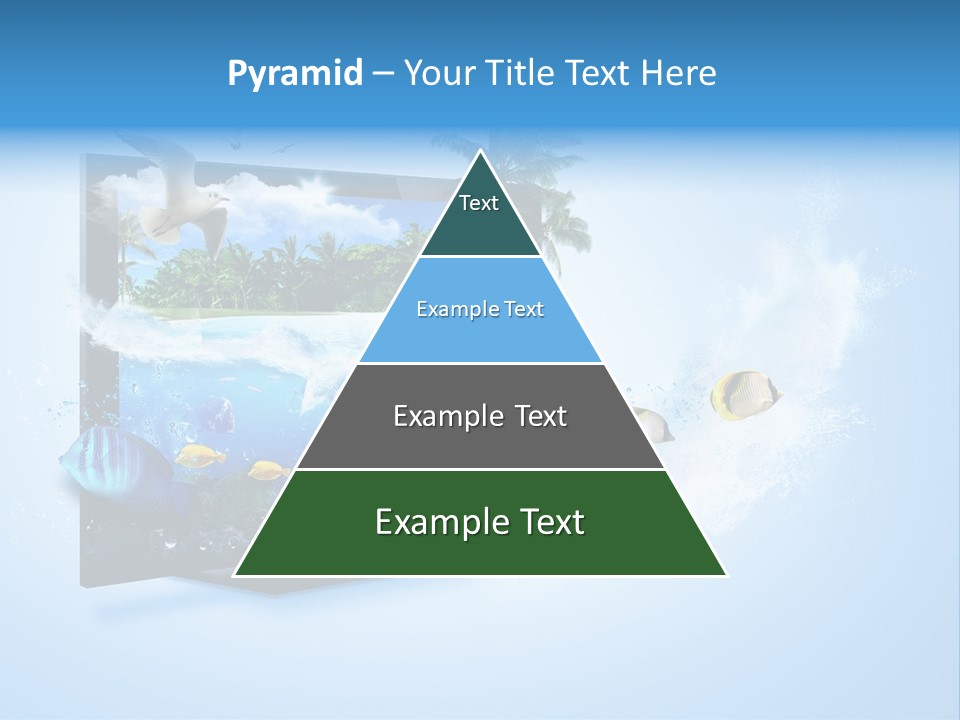 Pyramid – Your Title Text Here

Text

Example Text

Example Text

Example Text